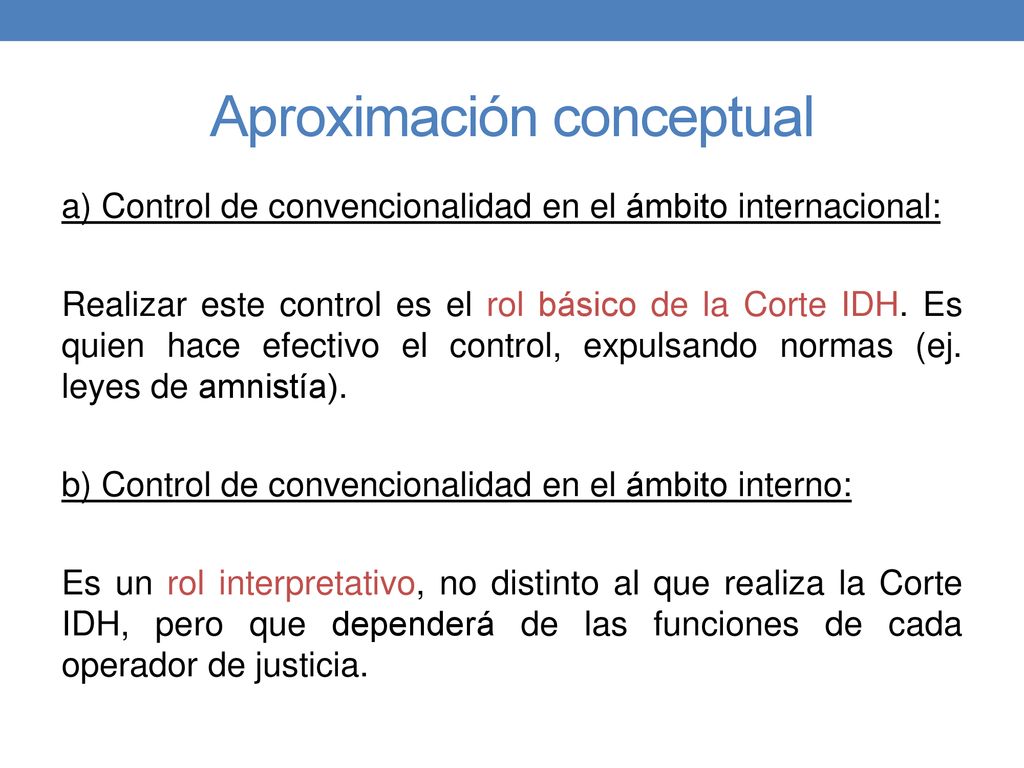 Aproximación conceptual

a) Control de convencionalidad en el ámbito internacional:

Realizar este control es el rol básico de la Corte IDH. Es quien hace efectivo el control, expulsando normas (ej. leyes de amnistía).

b) Control de convencionalidad en el ámbito interno:

Es un rol interpretativo, no distinto al que realiza la Corte IDH, pero que dependerá de las funciones de cada operador de justicia.